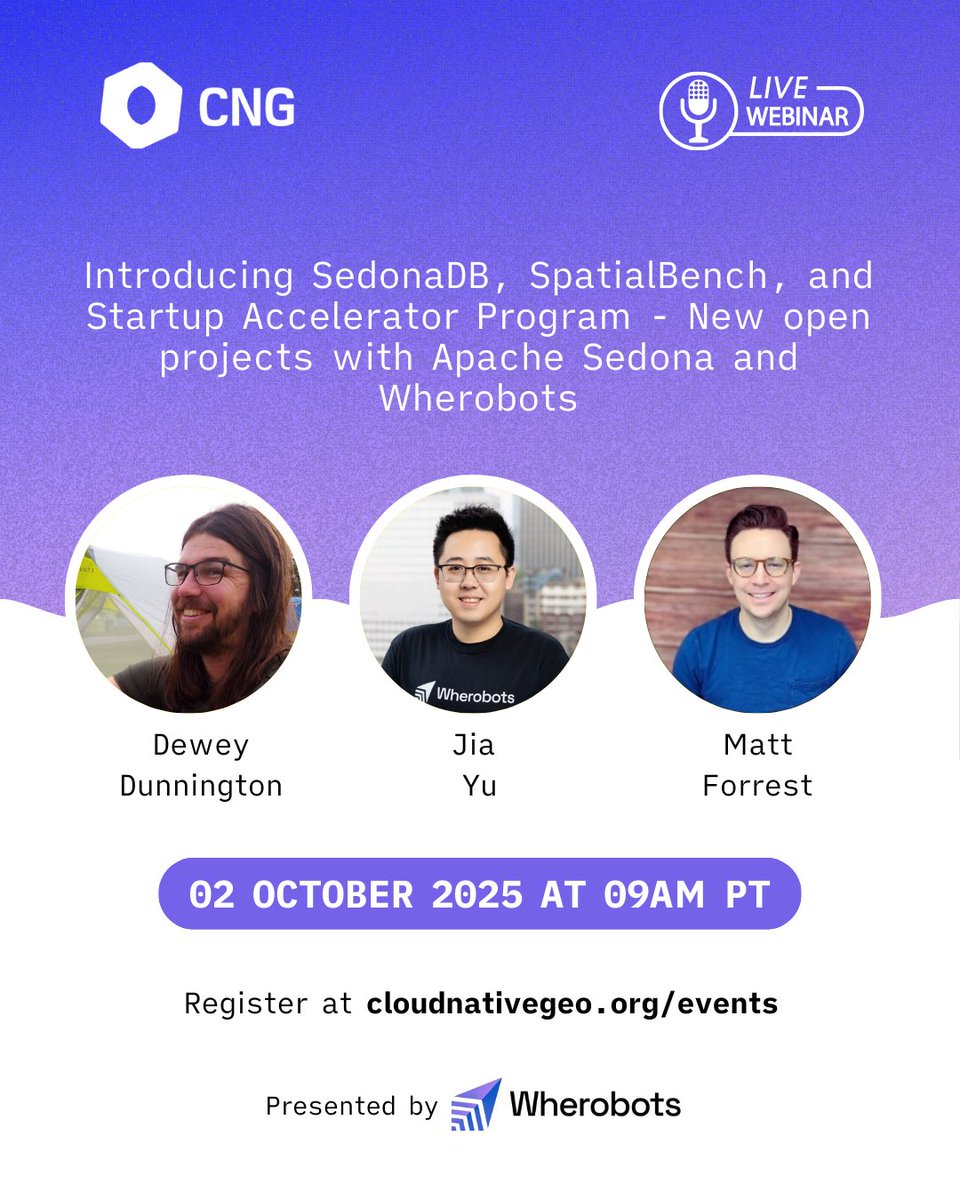 CNG

LIVE WEBINAR

Introducing SedonaDB, SpatialBench, and Startup Accelerator Program - New open projects with Apache Sedona and Wherobots

Wherobots

Dewey Dunnington

Jia Yu

Matt Forrest

02 OCTOBER 2025 AT 09AM PT

Register at cloudnativegeo.org/events

Presented by Wherobots